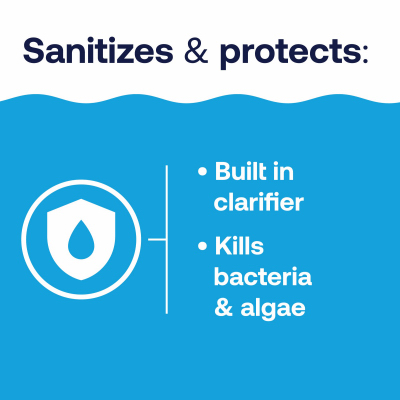 Sanitizes & protects:

• Built in clarifier

• Kills bacteria & algae